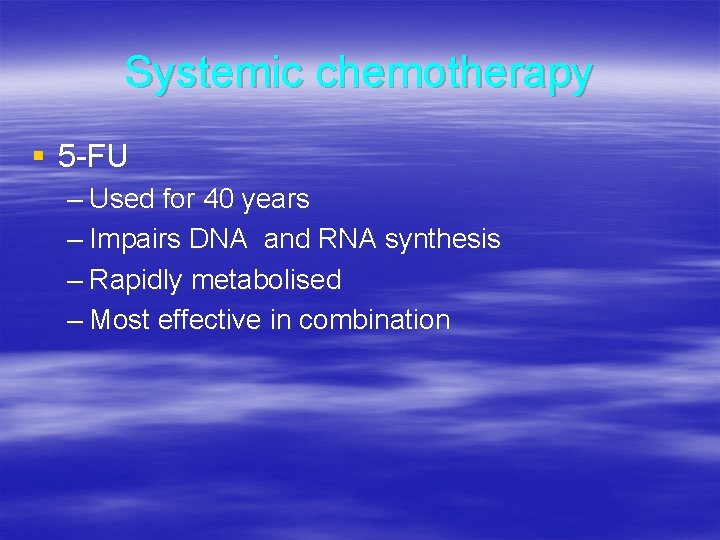 Systemic chemotherapy

▪ 5-FU

– Used for 40 years
– Impairs DNA and RNA synthesis
– Rapidly metabolised
– Most effective in combination